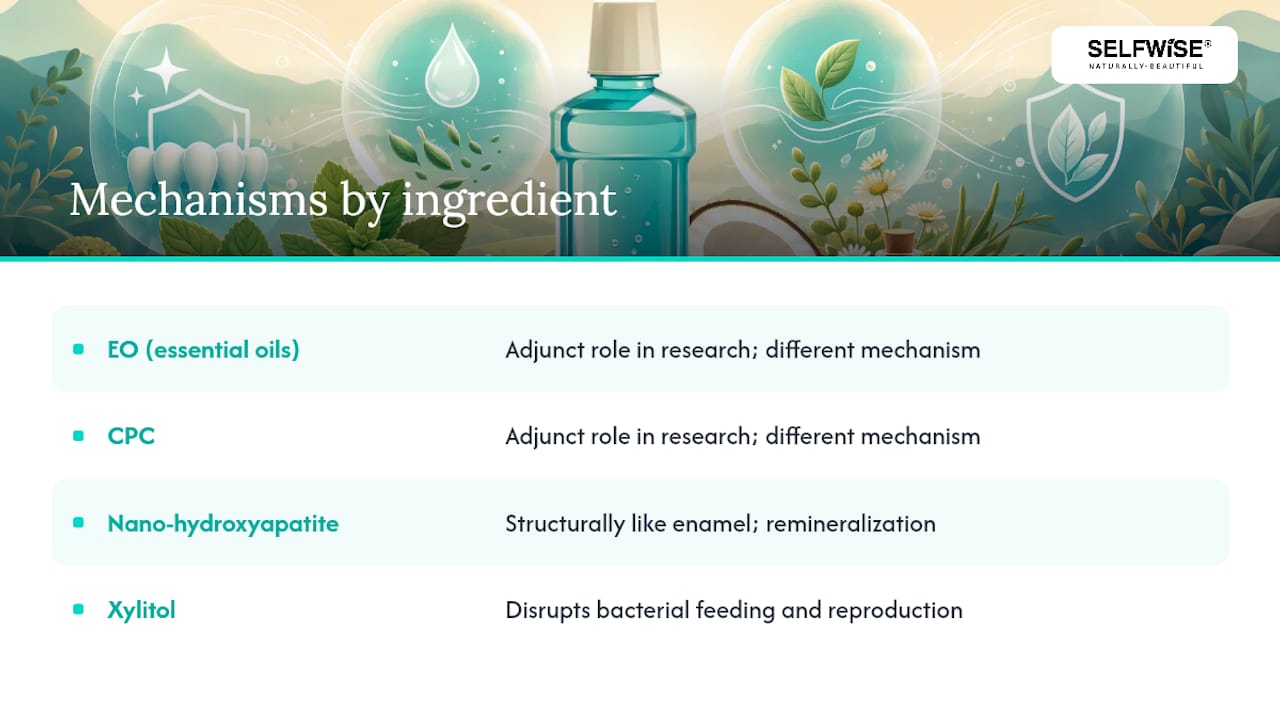 SELFWISE®
NATURALLY-BEAUTIFUL

Mechanisms by ingredient

| | |
|---|---|
| EO (essential oils) | Adjunct role in research; different mechanism |
| CPC | Adjunct role in research; different mechanism |
| Nano-hydroxyapatite | Structurally like enamel; remineralization |
| Xylitol | Disrupts bacterial feeding and reproduction |